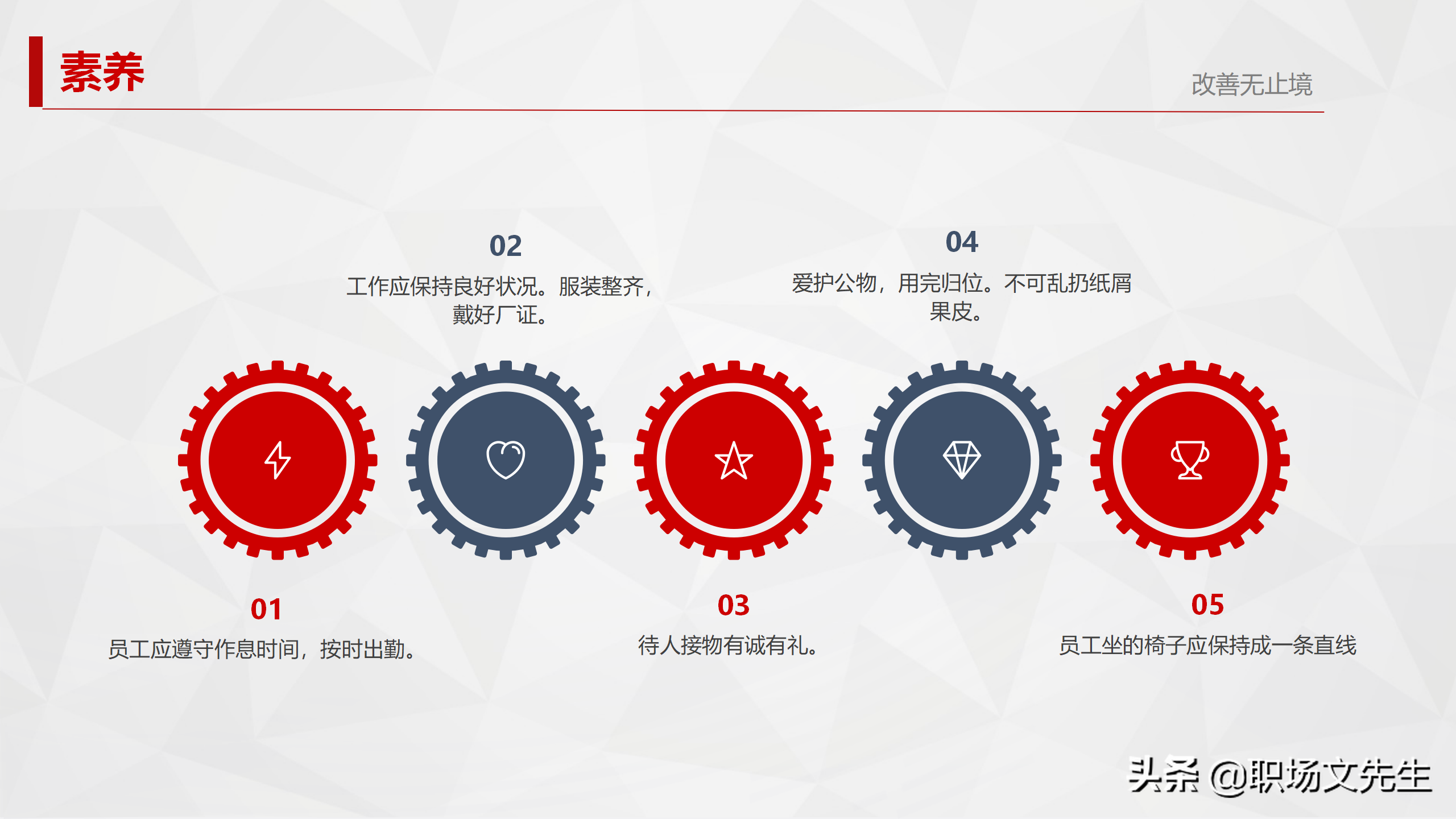 素养

改善无止境

02
工作应保持良好状况。服装整齐，戴好厂证。

04
爱护公物，用完归位。不可乱扔纸屑果皮。

01
员工应遵守作息时间，按时出勤。

03
待人接物有诚有礼。

05
员工坐的椅子应保持成一条直线

头条 @职场文先生